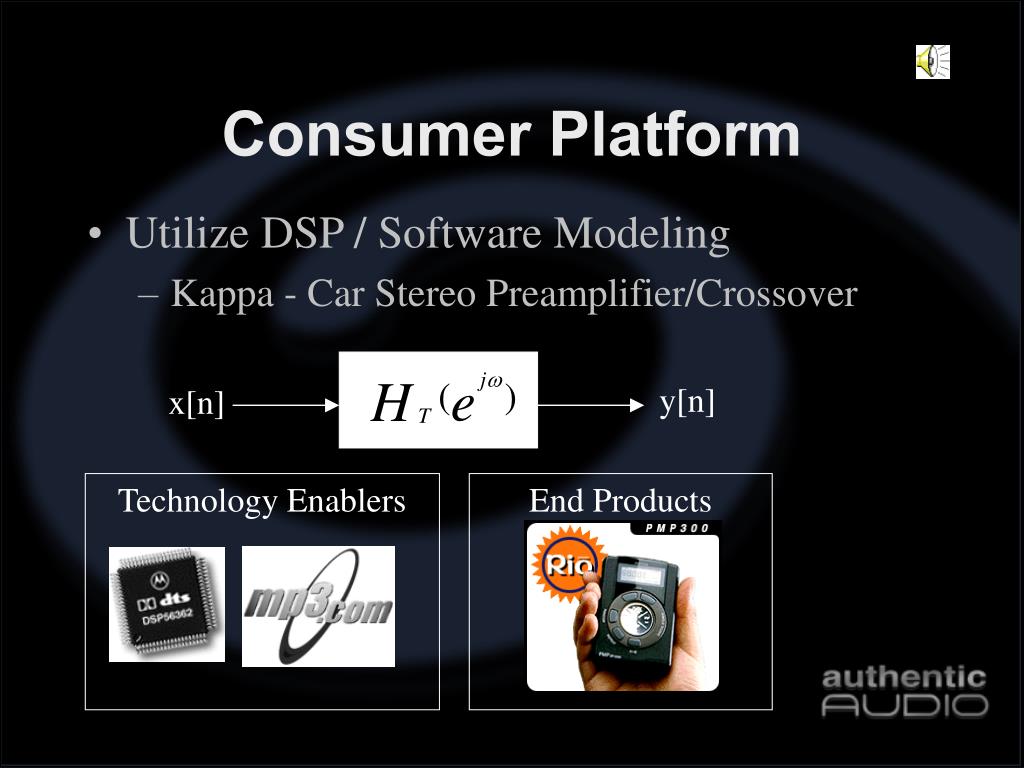 Consumer Platform

• Utilize DSP / Software Modeling
– Kappa - Car Stereo Preamplifier/Crossover

x[n] $H_T(e^{j\omega})$ y[n]

Technology Enablers

dts DSP56362

mp3.com

End Products

PMP300

Rio

authentic AUDIO